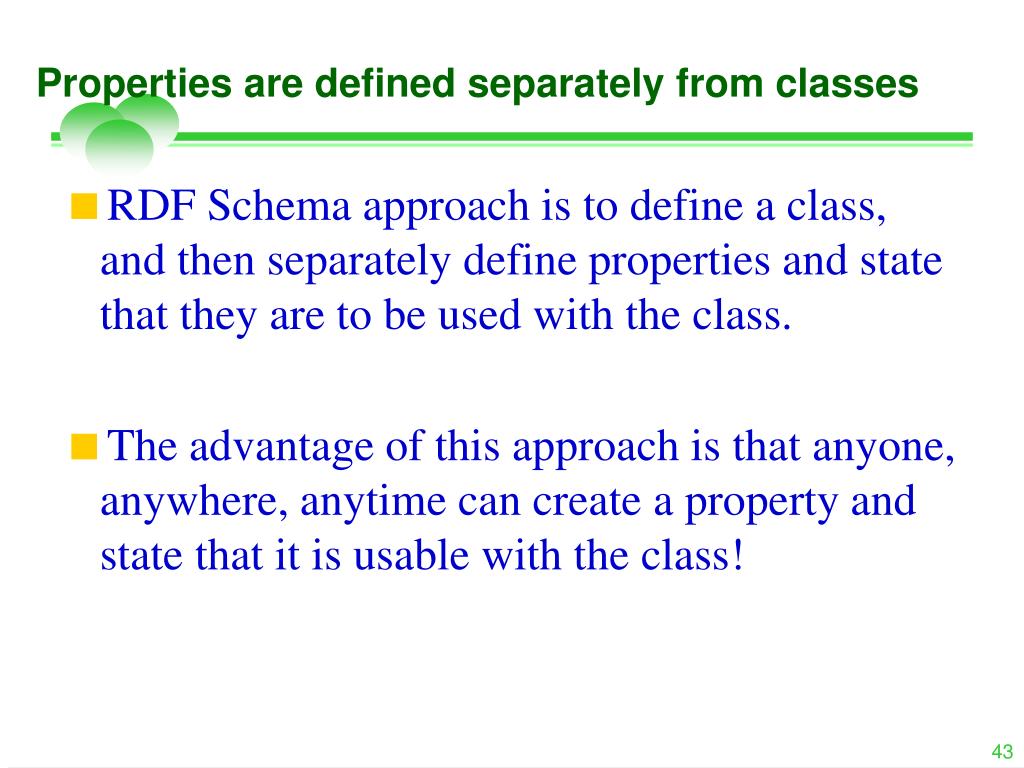 Properties are defined separately from classes

RDF Schema approach is to define a class, and then separately define properties and state that they are to be used with the class.

The advantage of this approach is that anyone, anywhere, anytime can create a property and state that it is usable with the class!

43